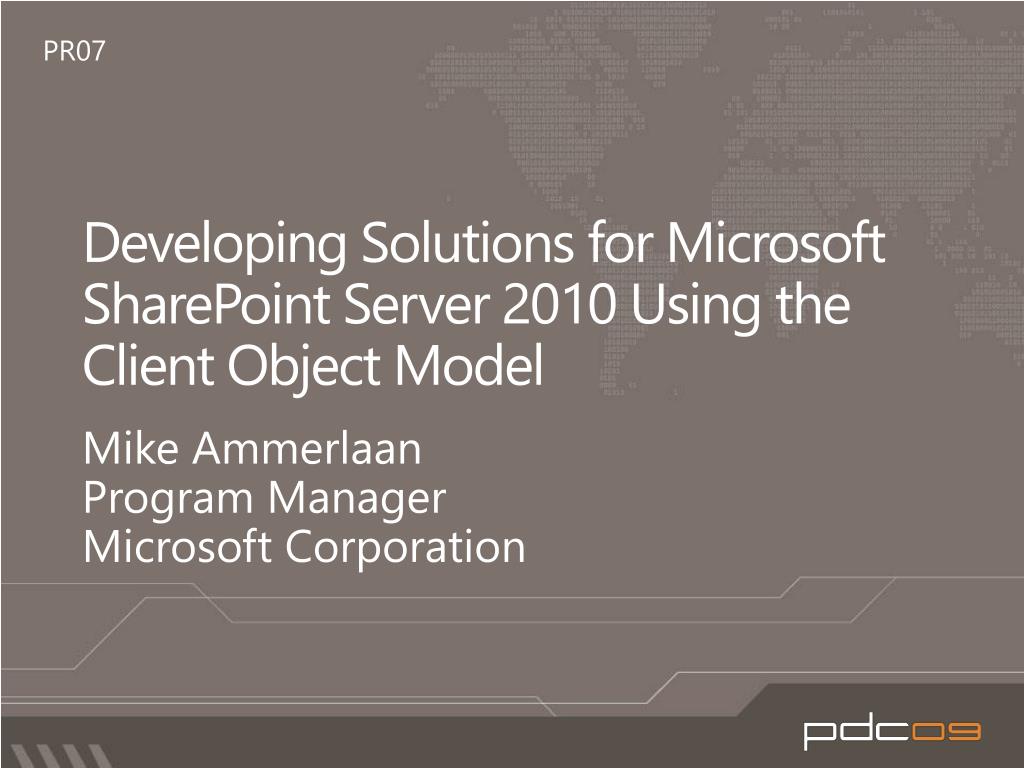 PR07

Developing Solutions for Microsoft SharePoint Server 2010 Using the Client Object Model

Mike Ammerlaan
Program Manager
Microsoft Corporation

pdc09